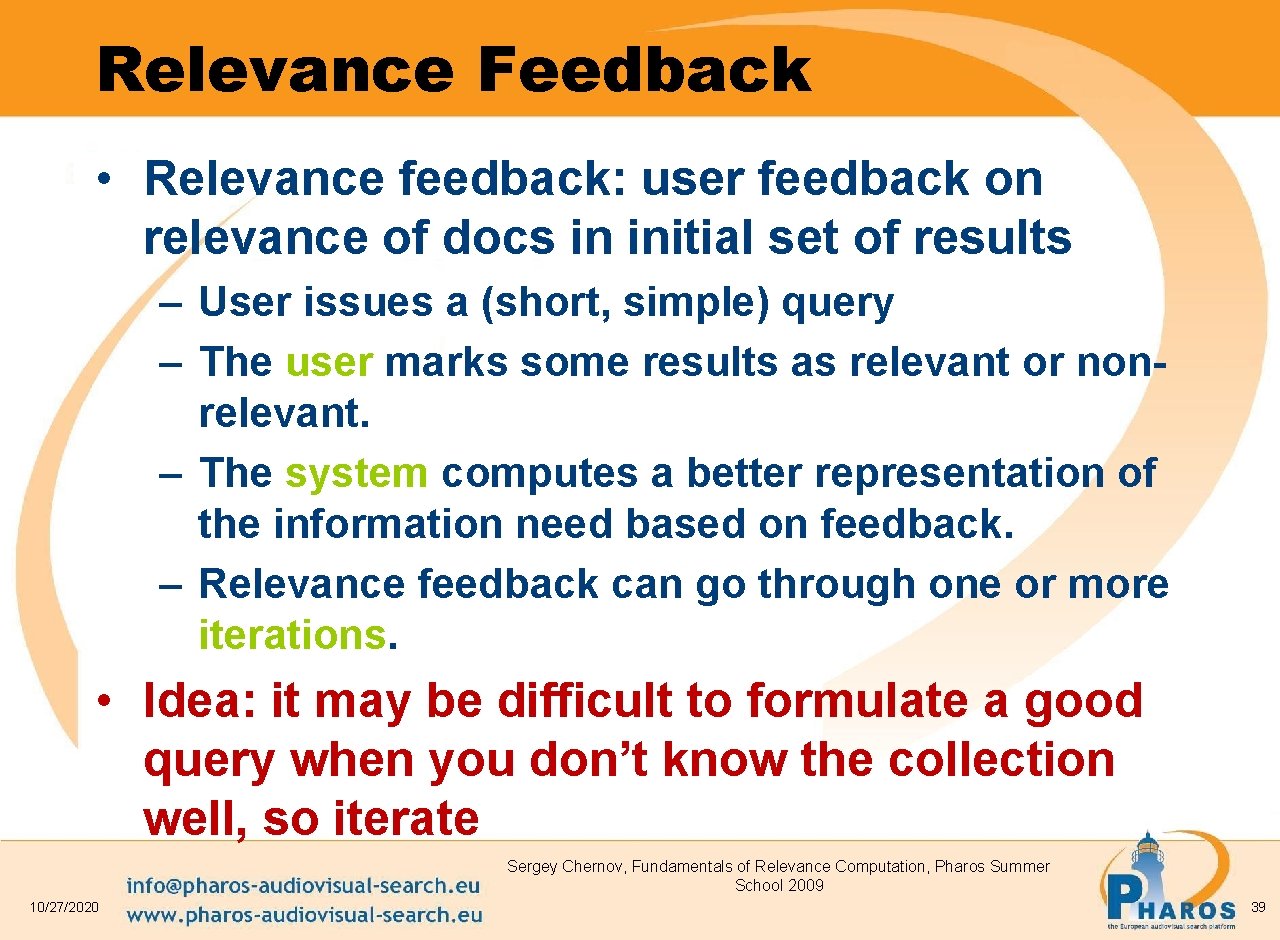 Relevance Feedback

• Relevance feedback: user feedback on relevance of docs in initial set of results

– User issues a (short, simple) query
– The user marks some results as relevant or non-relevant.
– The system computes a better representation of the information need based on feedback.
– Relevance feedback can go through one or more iterations.

• Idea: it may be difficult to formulate a good query when you don't know the collection well, so iterate

10/27/2020

info@pharos-audiovisual-search.eu
www.pharos-audiovisual-search.eu

Sergey Chernov, Fundamentals of Relevance Computation, Pharos Summer School 2009

PHAROS
the European audiovisual search platform

39